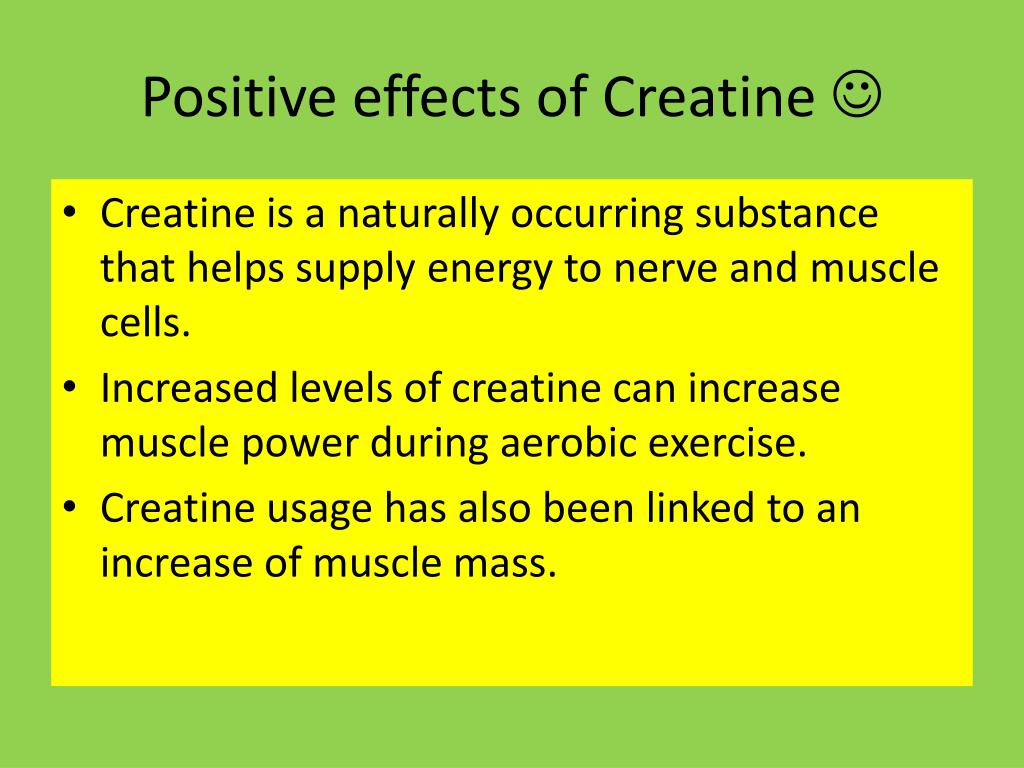 Positive effects of Creatine ☺

• Creatine is a naturally occurring substance that helps supply energy to nerve and muscle cells.
• Increased levels of creatine can increase muscle power during aerobic exercise.
• Creatine usage has also been linked to an increase of muscle mass.